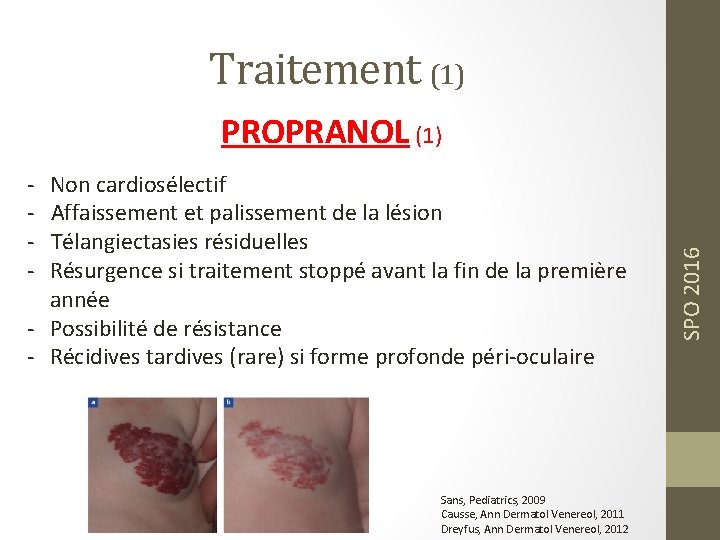 Traitement (1)

PROPRANOL (1)

- Non cardiosélectif
- Affaissement et palissement de la lésion
- Télangiectasies résiduelles
- Résurgence si traitement stoppé avant la fin de la première année
- Possibilité de résistance
- Récidives tardives (rare) si forme profonde péri-oculaire

a

b

Sans, Pediatrics, 2009
Causse, Ann Dermatol Venereol, 2011
Dreyfus, Ann Dermatol Venereol, 2012

SPO 2016